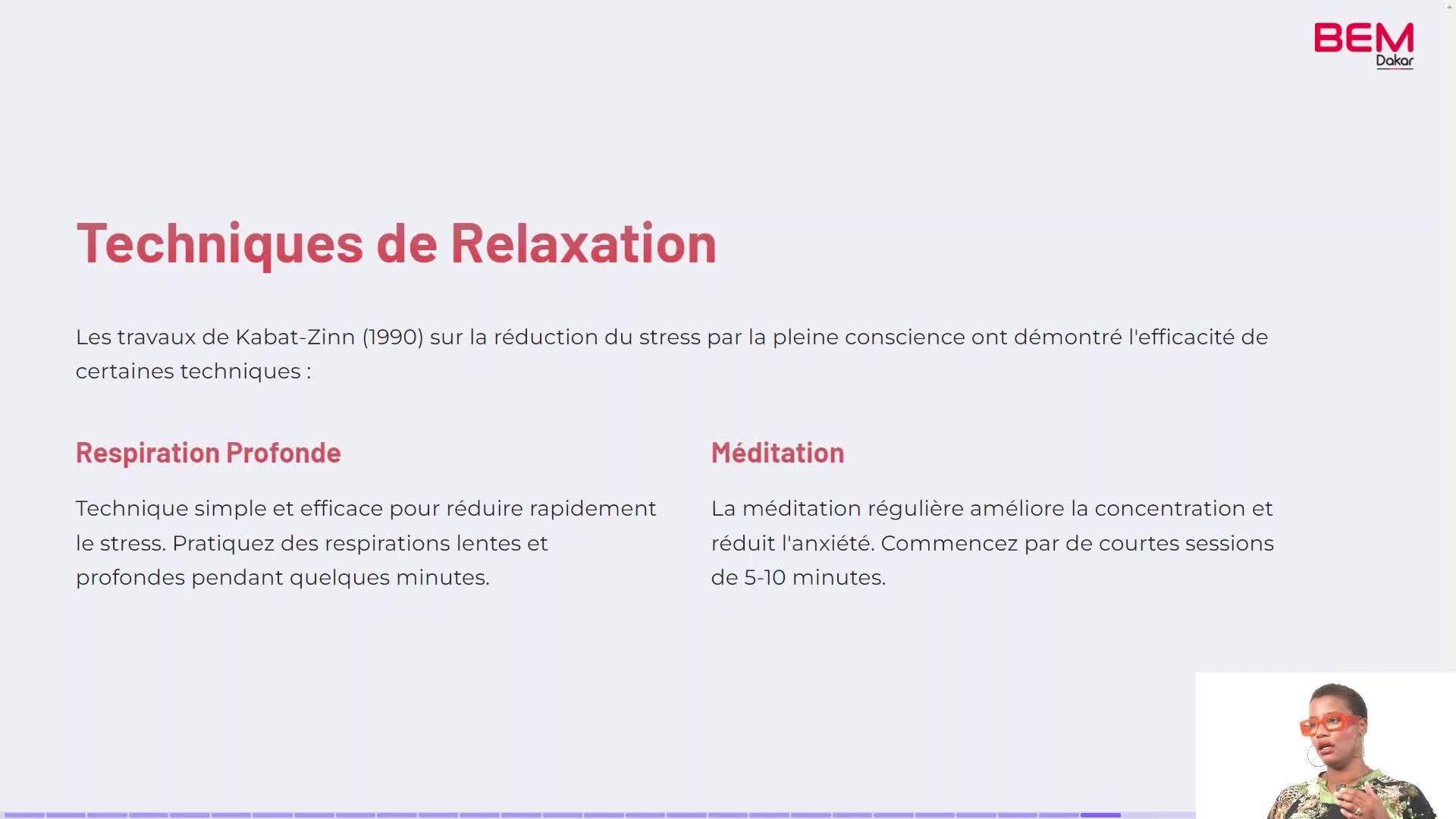 BEM
Dakar

Techniques de Relaxation

Les travaux de Kabat-Zinn (1990) sur la réduction du stress par la pleine conscience ont démontré l'efficacité de certaines techniques :

Respiration Profonde

Technique simple et efficace pour réduire rapidement le stress. Pratiquez des respirations lentes et profondes pendant quelques minutes.

Méditation

La méditation régulière améliore la concentration et réduit l'anxiété. Commencez par de courtes sessions de 5-10 minutes.